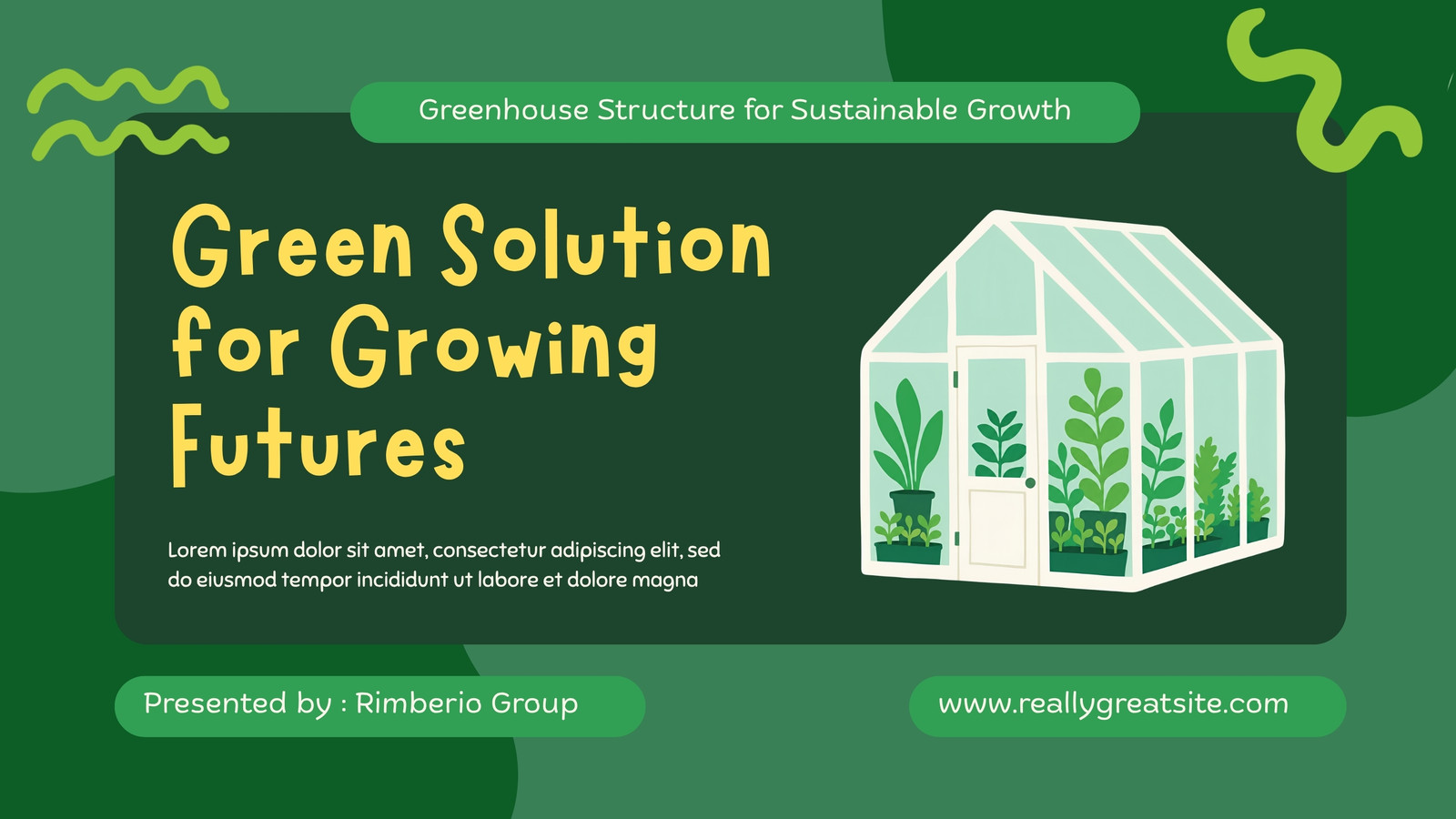 Greenhouse Structure for Sustainable Growth

Green Solution for Growing Futures

Lorem ipsum dolor sit amet, consectetur adipiscing elit, sed do eiusmod tempor incididunt ut labore et dolore magna

Presented by : Rimberio Group

www.reallygreatsite.com